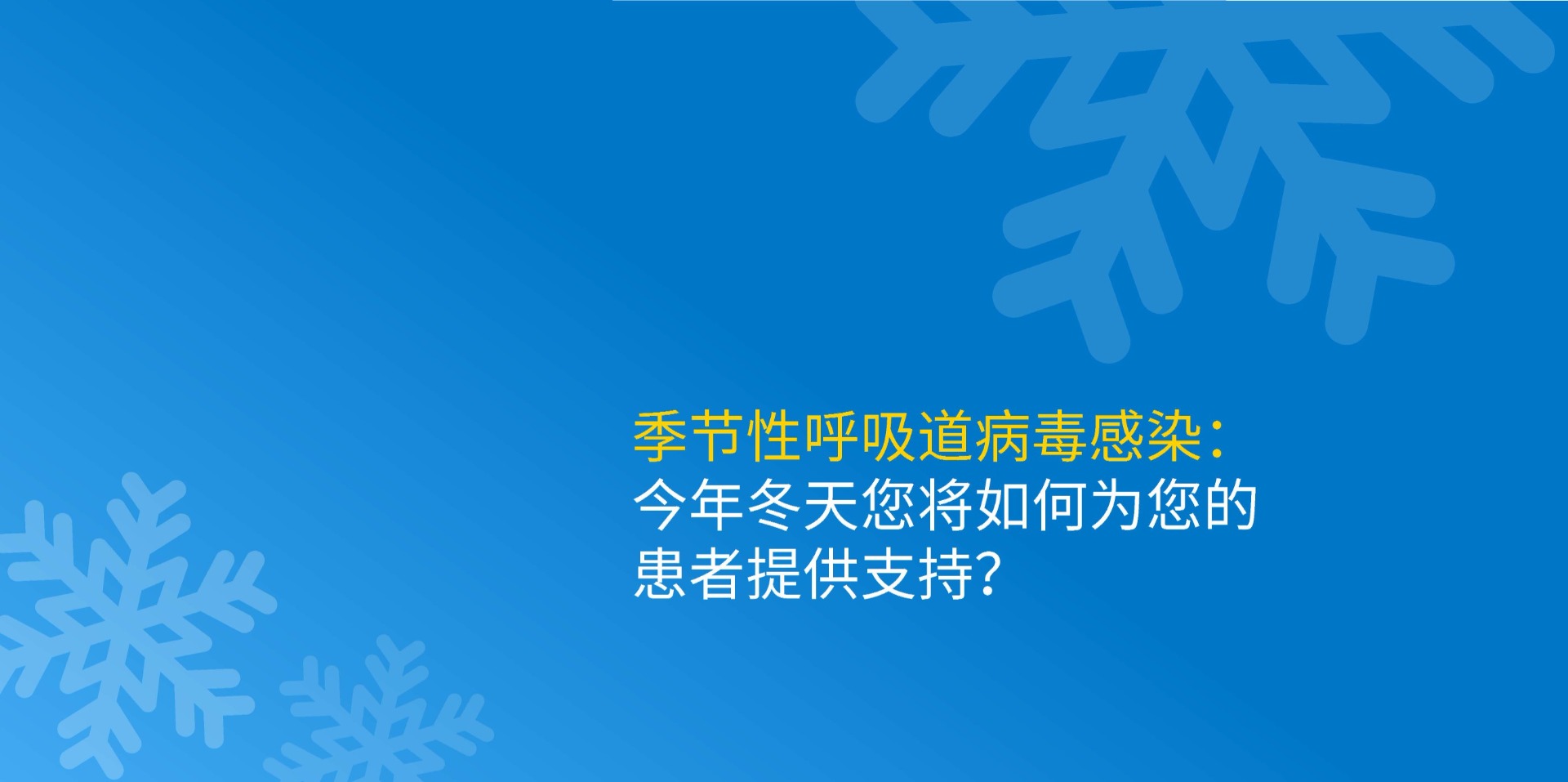 季节性呼吸道病毒感染：
今年冬天您将如何为您的患者提供支持？